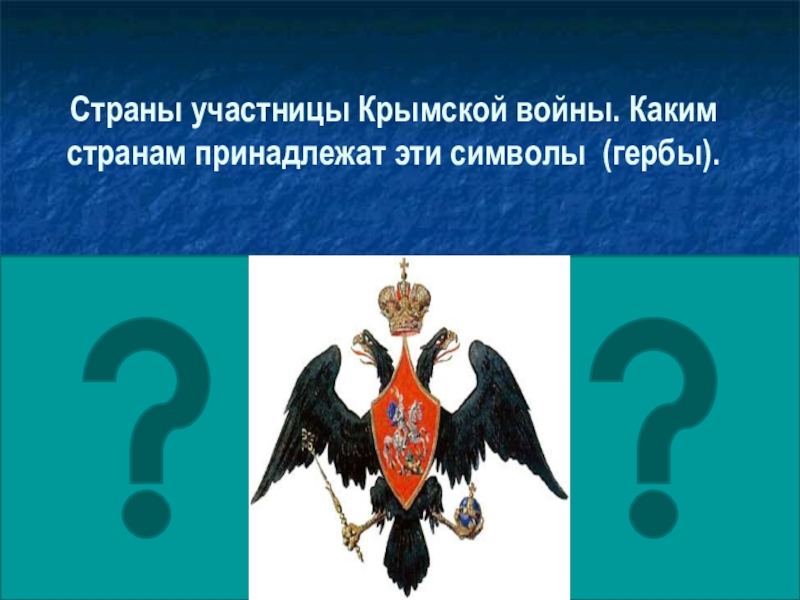 Страны участницы Крымской войны. Каким странам принадлежат эти символы  (гербы).

?

?